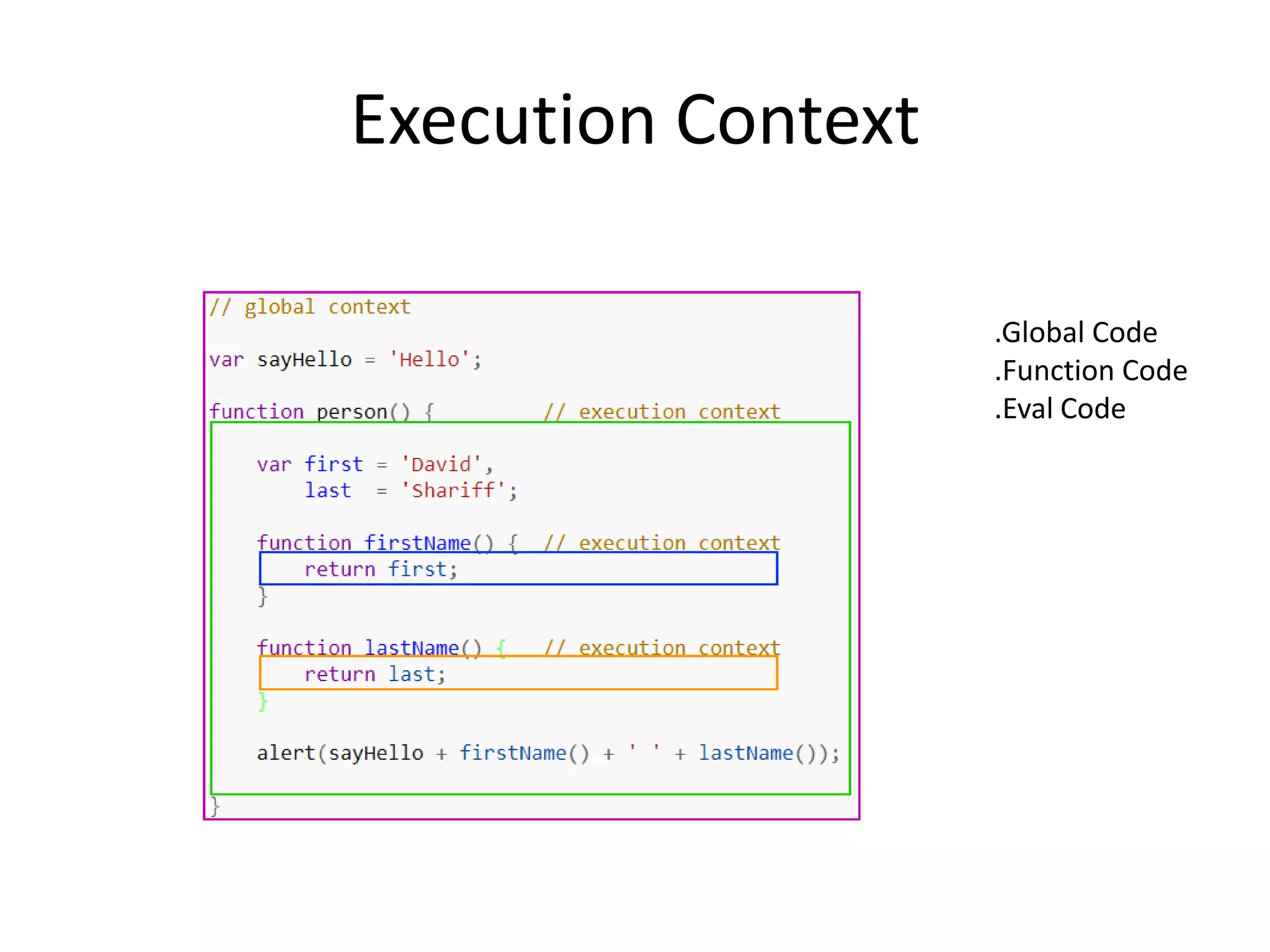 Execution Context

// global context

var sayHello = 'Hello';

function person() {          // execution context

    var first = 'David',
        last  = 'Shariff';

    function firstName() {  // execution context
        return first;
    }

    function lastName() {   // execution context
        return last;
    }

    alert(sayHello + firstName() + ' ' + lastName());

}

.Global Code
.Function Code
.Eval Code